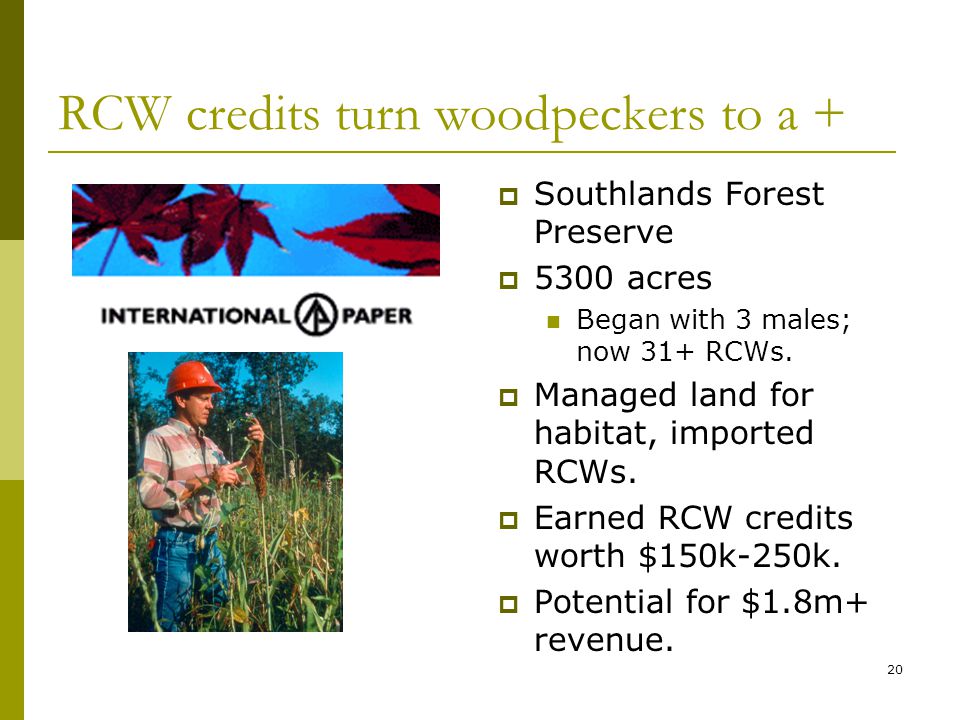 RCW credits turn woodpeckers to a +

INTERNATIONAL PAPER

Southlands Forest Preserve

5300 acres

Began with 3 males; now 31+ RCWs.

Managed land for habitat, imported RCWs.

Earned RCW credits worth \$150k-250k.

Potential for \$1.8m+ revenue.

20